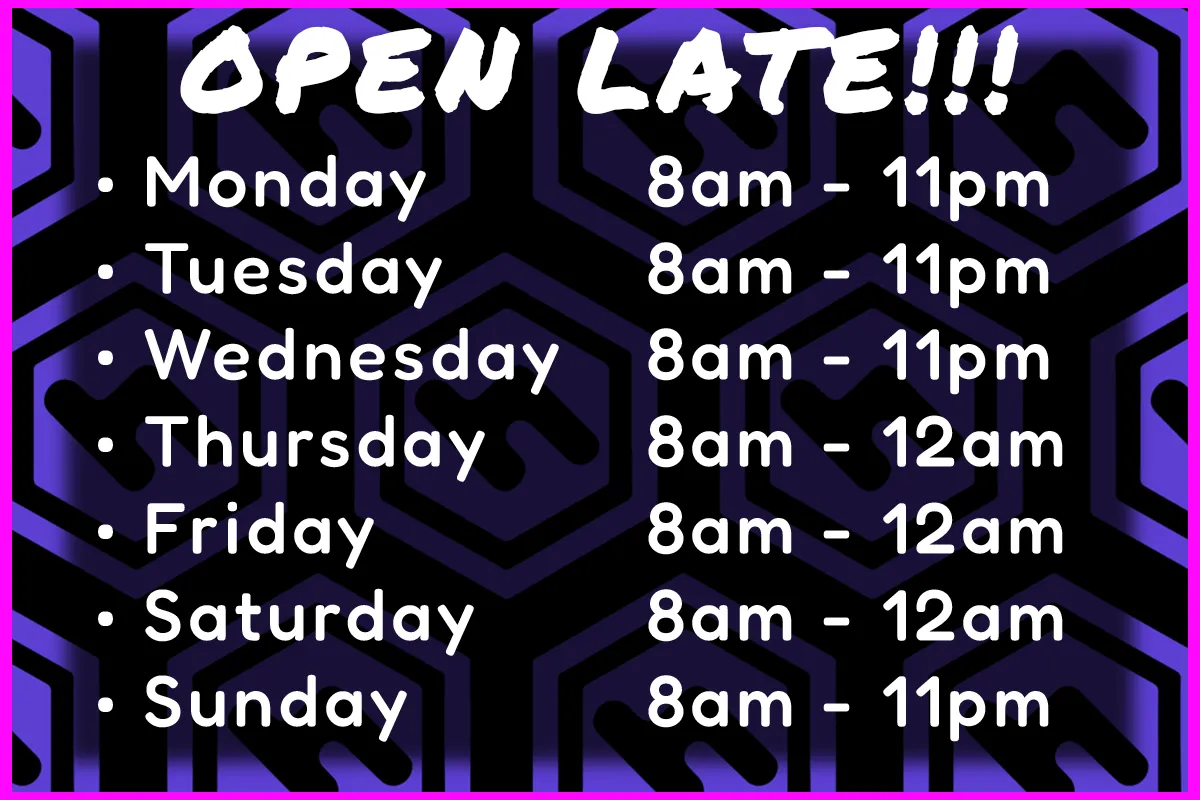 OPEN LATE!!!

• Monday 8am - 11pm
• Tuesday 8am - 11pm
• Wednesday 8am - 11pm
• Thursday 8am - 12am
• Friday 8am - 12am
• Saturday 8am - 12am
• Sunday 8am - 11pm